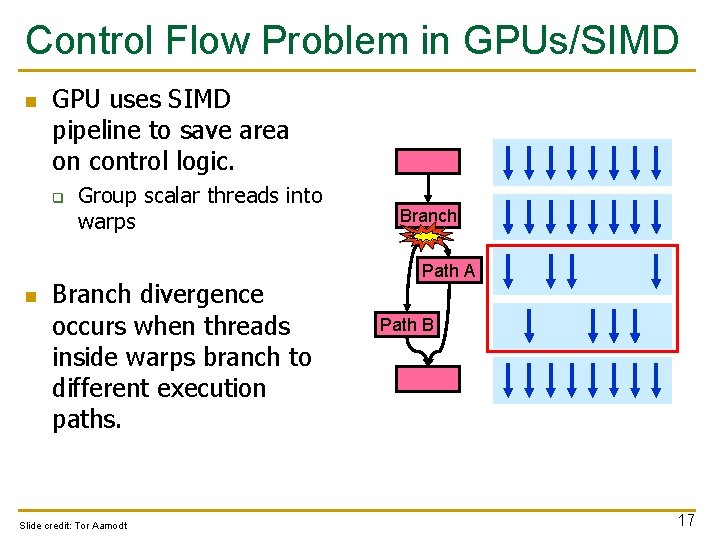 Control Flow Problem in GPUs/SIMD

GPU uses SIMD pipeline to save area on control logic.

Group scalar threads into warps

Branch divergence occurs when threads inside warps branch to different execution paths.

Branch

Path A

Path B

Slide credit: Tor Aamodt

17